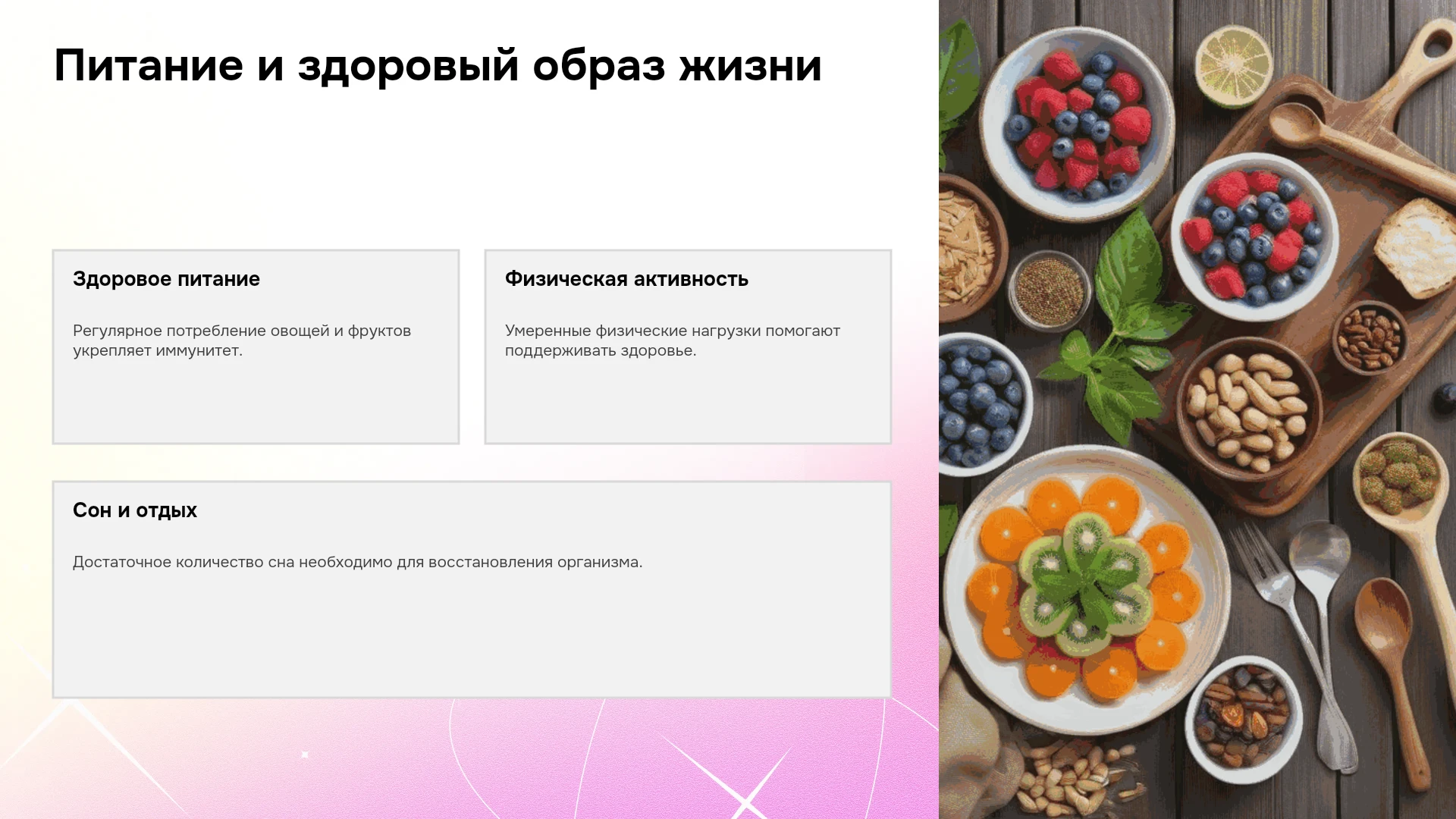 Питание и здоровый образ жизни

Здоровое питание

Регулярное потребление овощей и фруктов укрепляет иммунитет.

Физическая активность

Умеренные физические нагрузки помогают поддерживать здоровье.

Сон и отдых

Достаточное количество сна необходимо для восстановления организма.